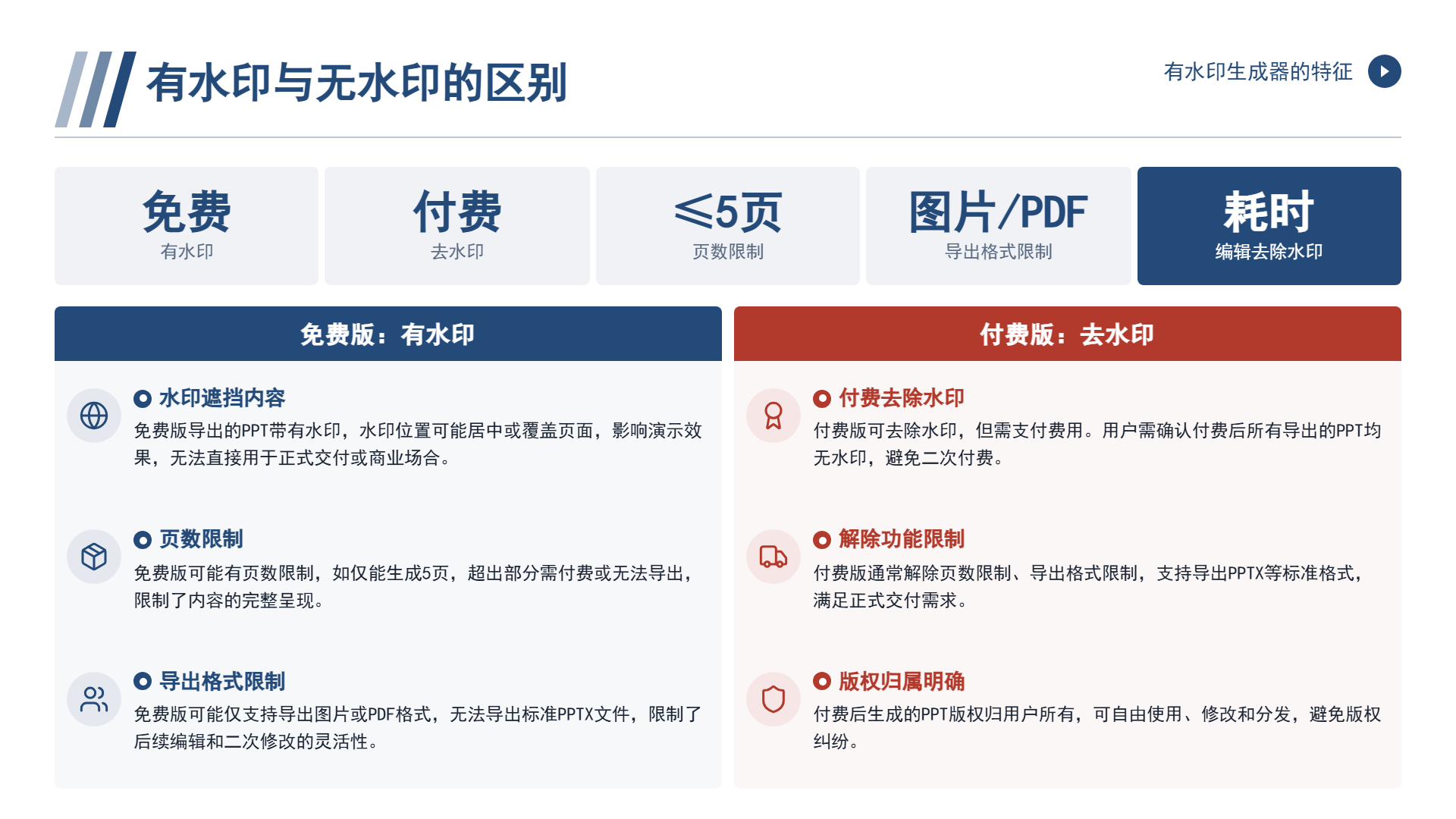 有水印与无水印的区别

有水印生成器的特征

免费
有水印

付费
去水印

≤5页
页数限制

图片/PDF
导出格式限制

耗时
编辑去除水印

免费版：有水印

水印遮挡内容
免费版导出的PPT带有水印，水印位置可能居中或覆盖页面，影响演示效果，无法直接用于正式交付或商业场合。

页数限制
免费版可能有页数限制，如仅能生成5页，超出部分需付费或无法导出，限制了内容的完整呈现。

导出格式限制
免费版可能仅支持导出图片或PDF格式，无法导出标准PPTX文件，限制了后续编辑和二次修改的灵活性。

付费版：去水印

付费去除水印
付费版可去除水印，但需支付费用。用户需确认付费后所有导出的PPT均无水印，避免二次付费。

解除功能限制
付费版通常解除页数限制、导出格式限制，支持导出PPTX等标准格式，满足正式交付需求。

版权归属明确
付费后生成的PPT版权归用户所有，可自由使用、修改和分发，避免版权纠纷。